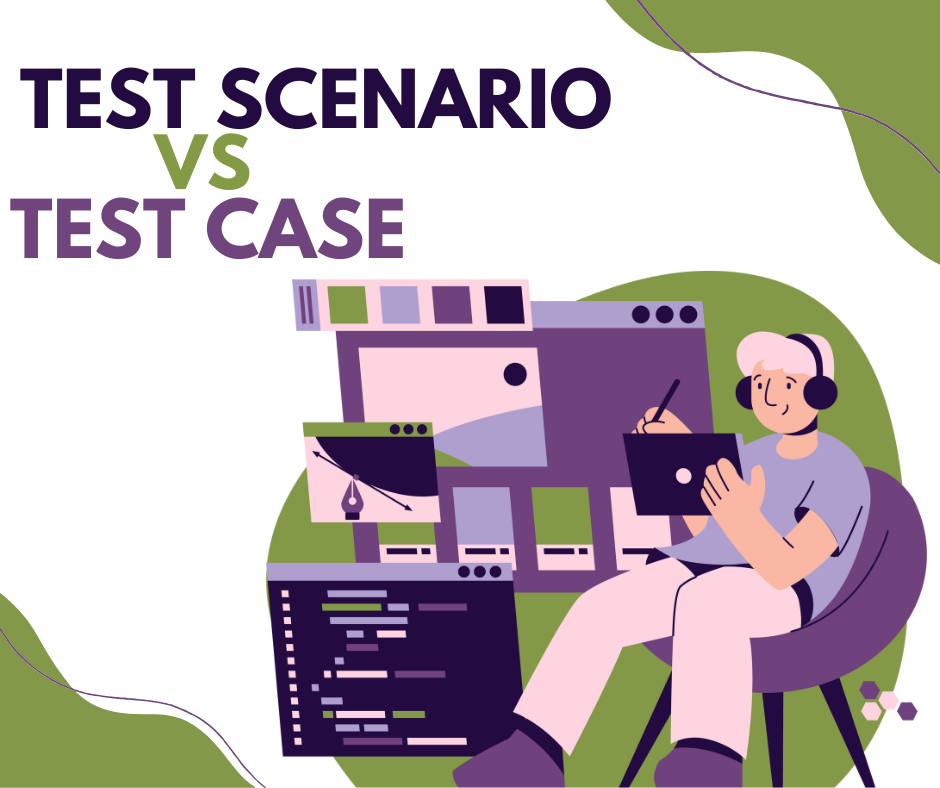 TEST SCENARIO
VS
TEST CASE